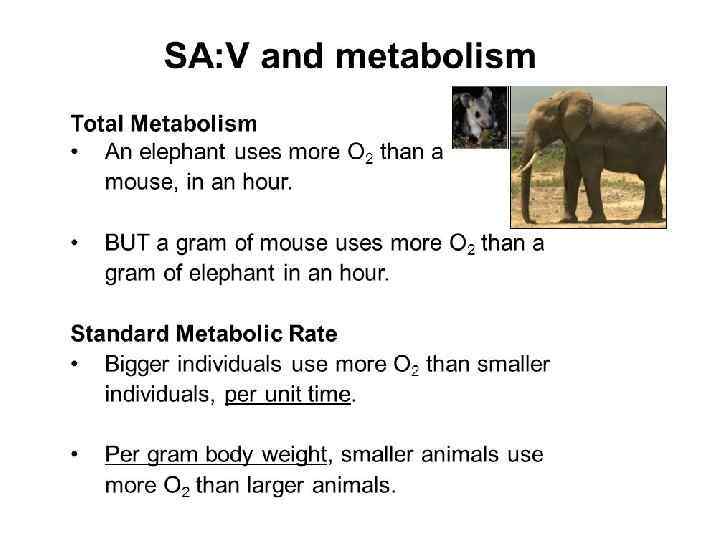 SA:V and metabolism

Total Metabolism
• An elephant uses more $O_2$ than a mouse, in an hour.

• BUT a gram of mouse uses more $O_2$ than a gram of elephant in an hour.

Standard Metabolic Rate
• Bigger individuals use more $O_2$ than smaller individuals, per unit time.

• Per gram body weight, smaller animals use more $O_2$ than larger animals.